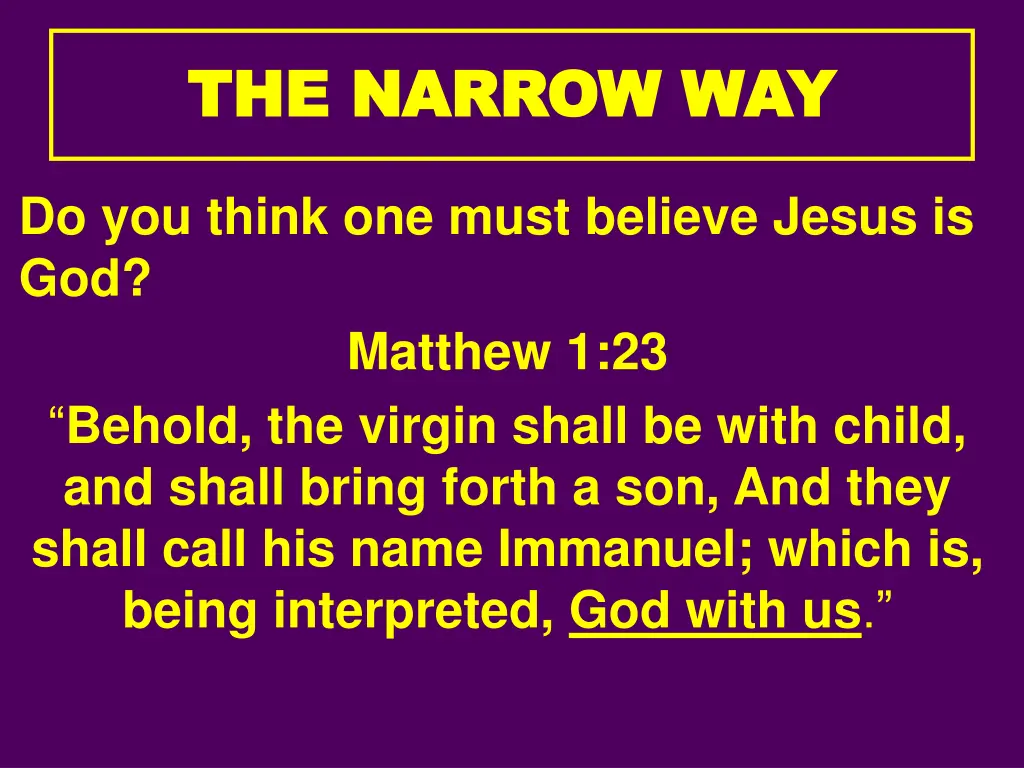 THE NARROW WAY

Do you think one must believe Jesus is God?

Matthew 1:23

“Behold, the virgin shall be with child, and shall bring forth a son, And they shall call his name Immanuel; which is, being interpreted, God with us.”